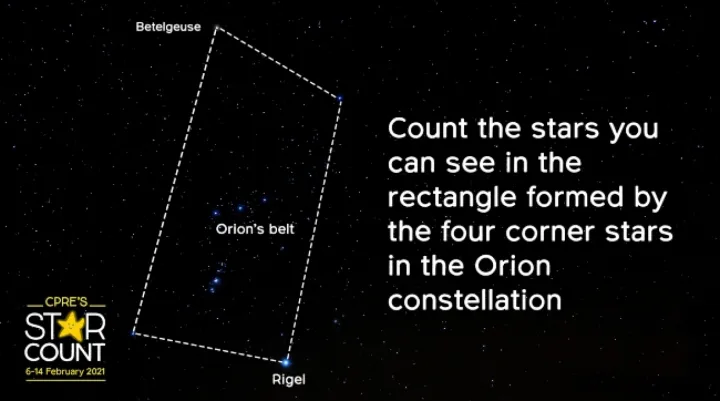 Betelgeuse

Orion's belt

Rigel

Count the stars you can see in the rectangle formed by the four corner stars in the Orion constellation

CPRE'S
STAR
COUNT
6-14 February 2021